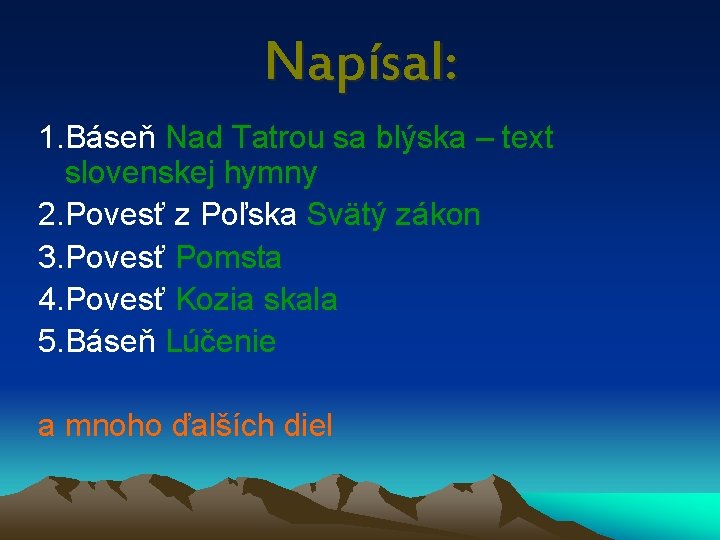 Napísal:

1.Báseň Nad Tatrou sa blýska – text slovenskej hymny
2.Povesť z Poľska Svätý zákon
3.Povesť Pomsta
4.Povesť Kozia skala
5.Báseň Lúčenie

a mnoho ďalších diel